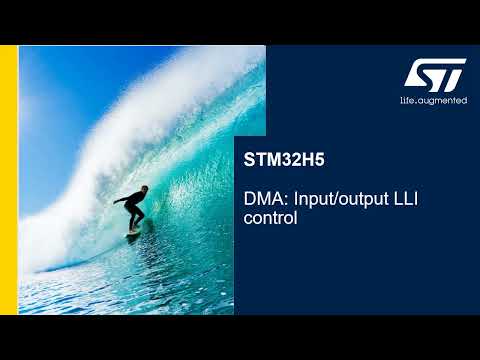 ST
life.augmented

STM32H5

DMA: Input/output LLI control